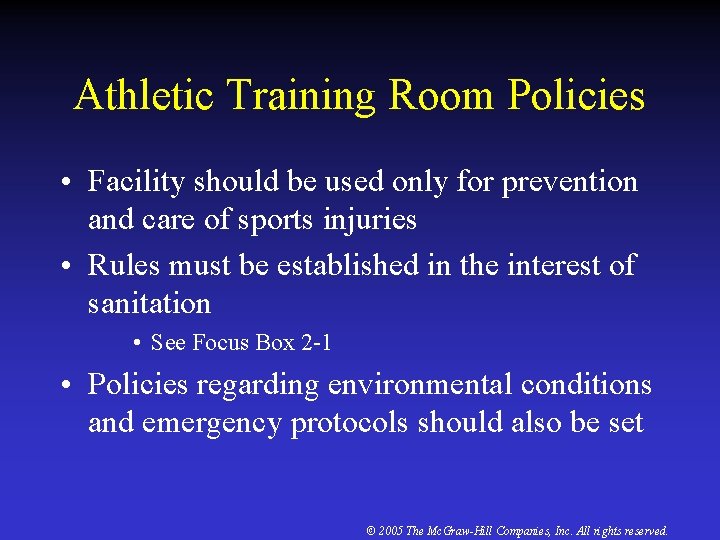 Athletic Training Room Policies

• Facility should be used only for prevention and care of sports injuries

• Rules must be established in the interest of sanitation

• See Focus Box 2-1

• Policies regarding environmental conditions and emergency protocols should also be set

© 2005 The McGraw-Hill Companies, Inc. All rights reserved.